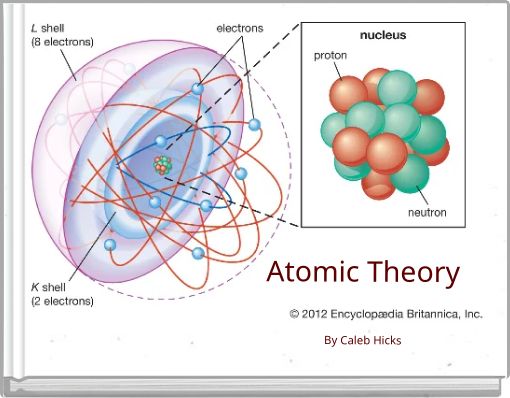 L shell
(8 electrons)

electrons

nucleus

proton

neutron

K shell
(2 electrons)

Atomic Theory

© 2012 Encyclopædia Britannica, Inc.

By Caleb Hicks